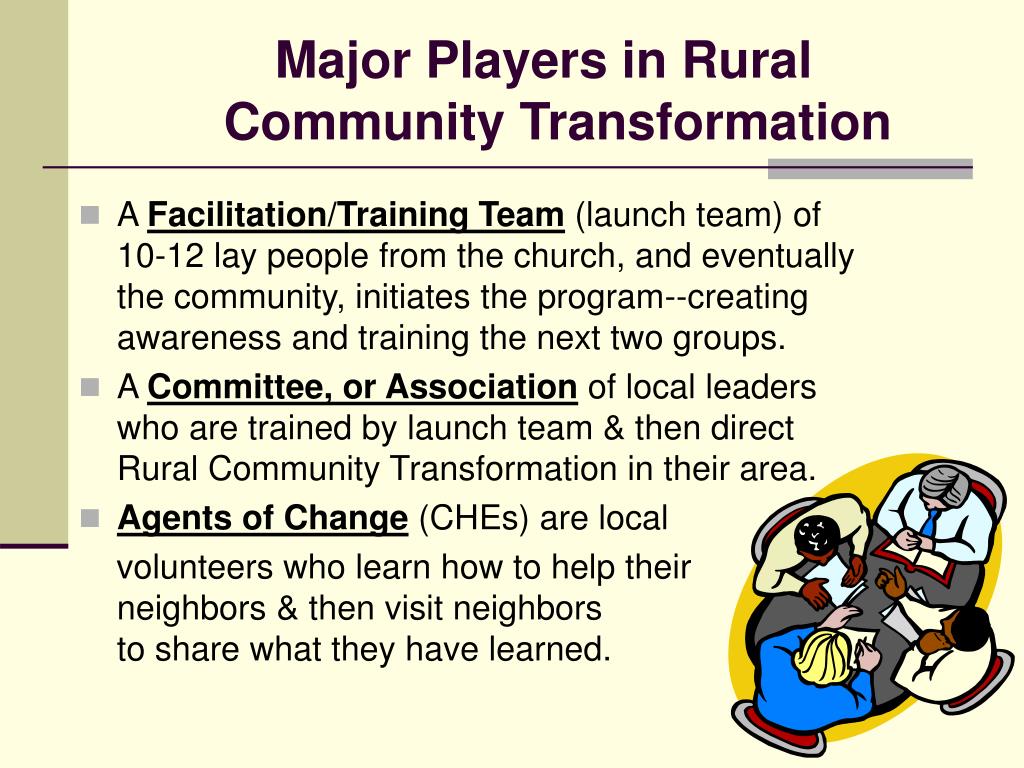 Major Players in Rural Community Transformation

A Facilitation/Training Team (launch team) of 10-12 lay people from the church, and eventually the community, initiates the program--creating awareness and training the next two groups.

A Committee, or Association of local leaders who are trained by launch team & then direct Rural Community Transformation in their area.

Agents of Change (CHEs) are local volunteers who learn how to help their neighbors & then visit neighbors to share what they have learned.